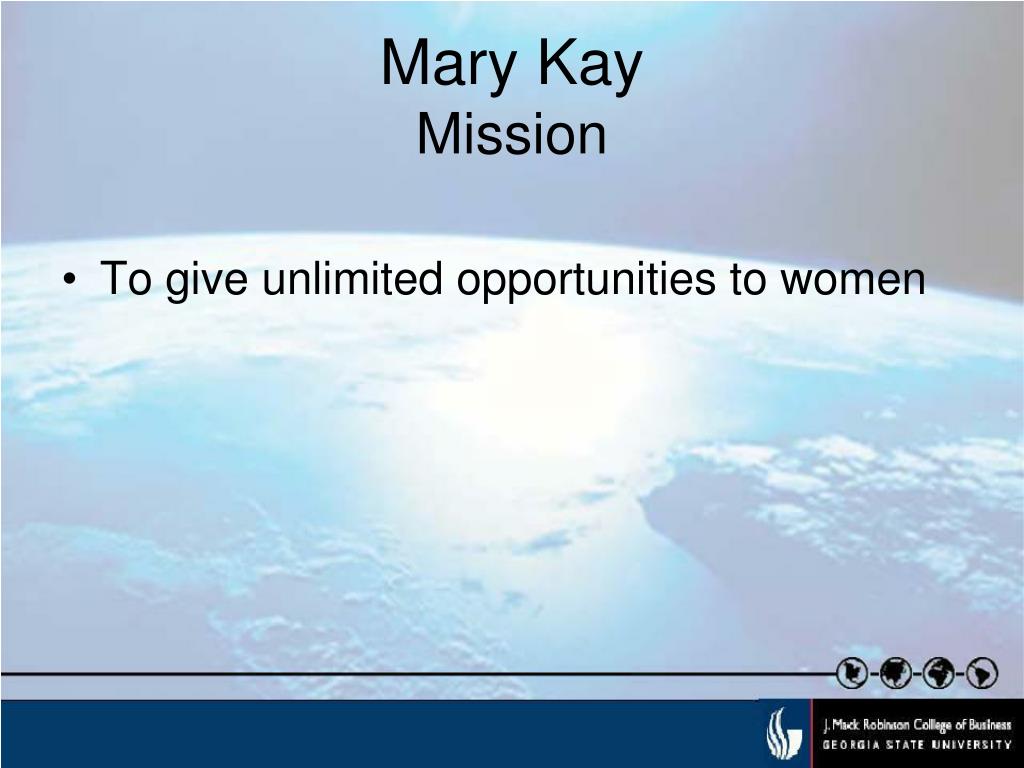 Mary Kay
Mission

• To give unlimited opportunities to women

J. Mack Robinson College of Business
GEORGIA STATE UNIVERSITY